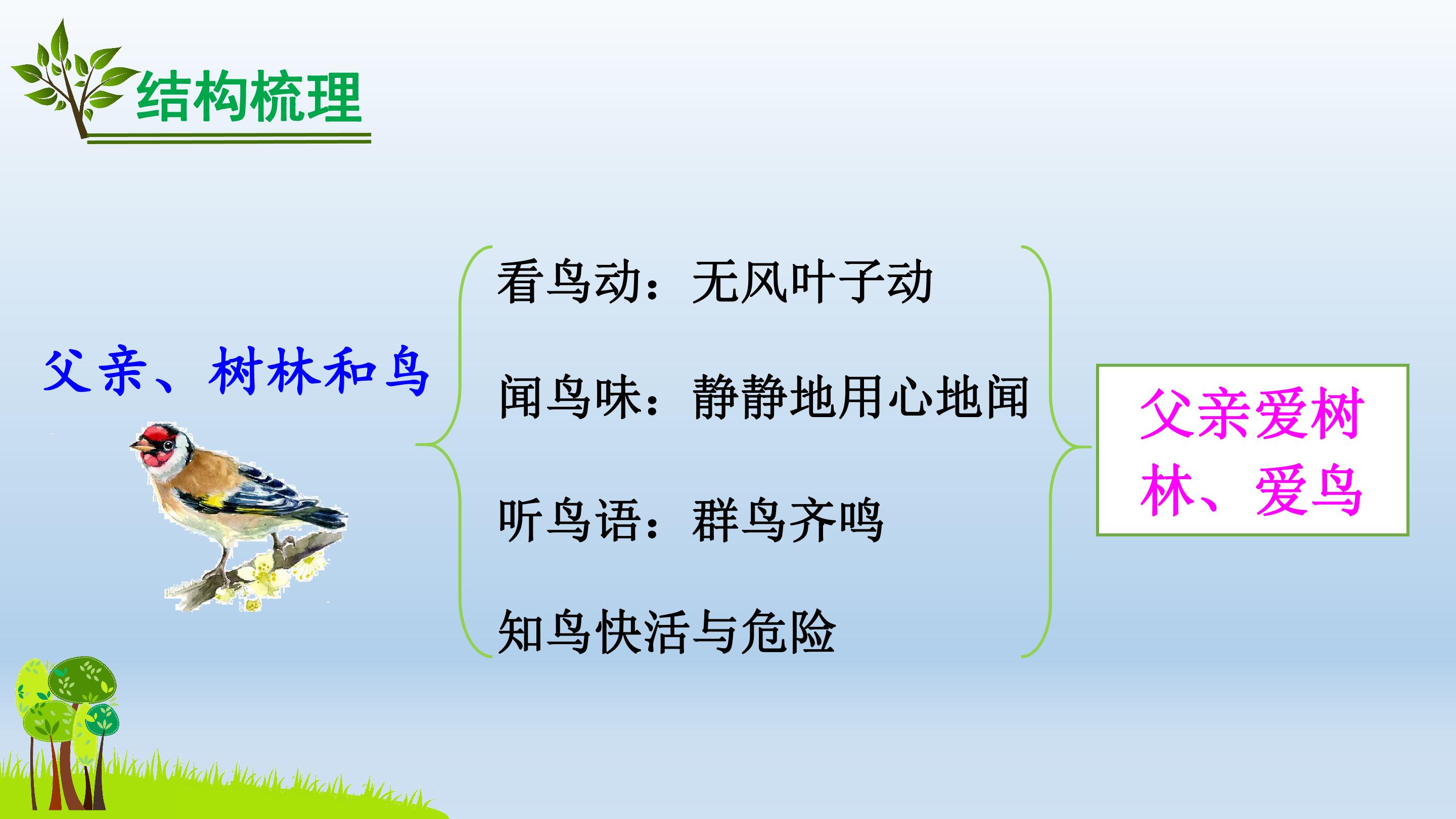 结构梳理

父亲、树林和鸟

看鸟动：无风叶子动

闻鸟味：静静地用心地闻

听鸟语：群鸟齐鸣

知鸟快活与危险

父亲爱树林、爱鸟